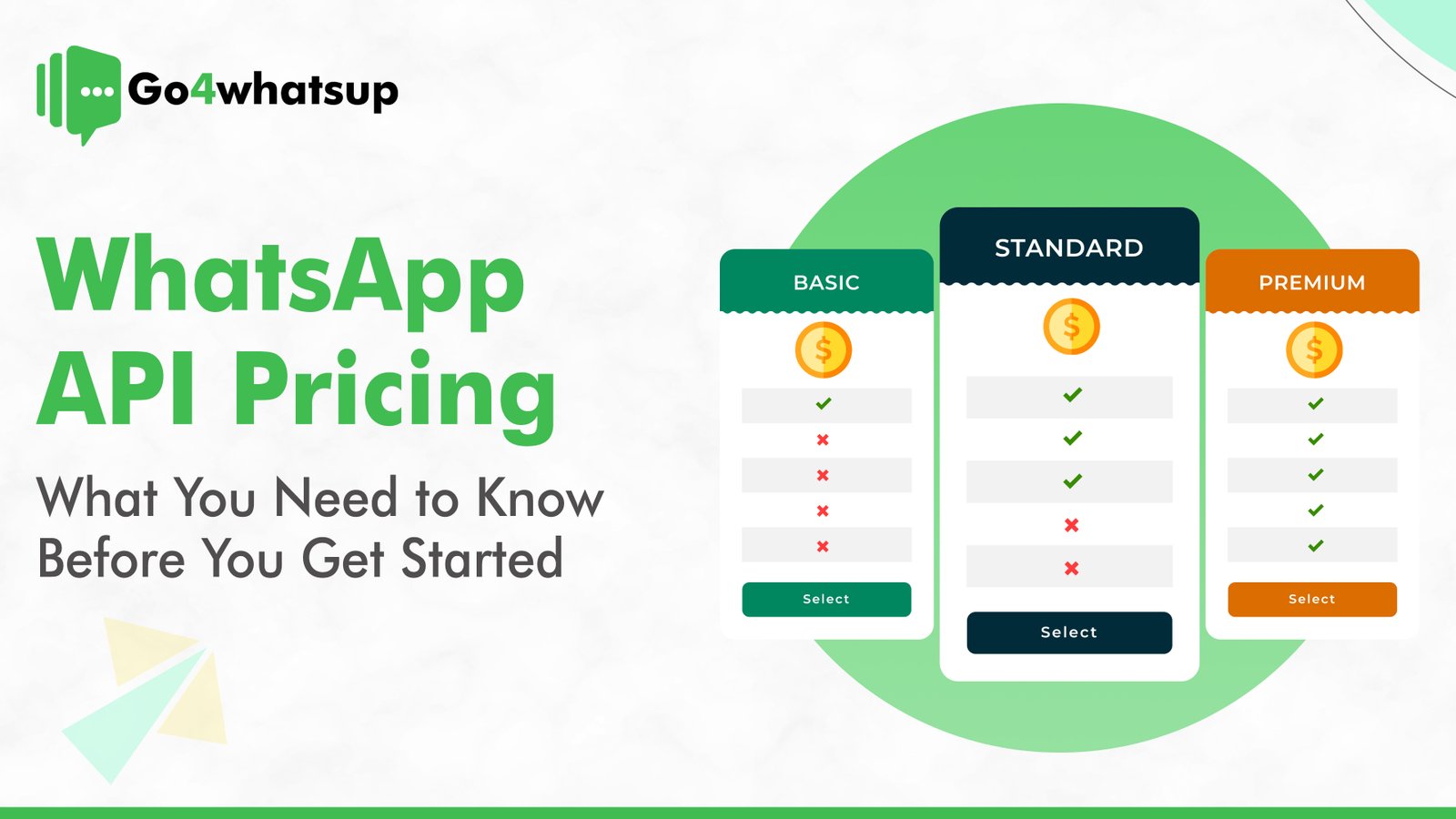 Go4whatsup

WhatsApp API Pricing

What You Need to Know Before You Get Started

BASIC

$

Select

STANDARD

$

Select

PREMIUM

$

Select